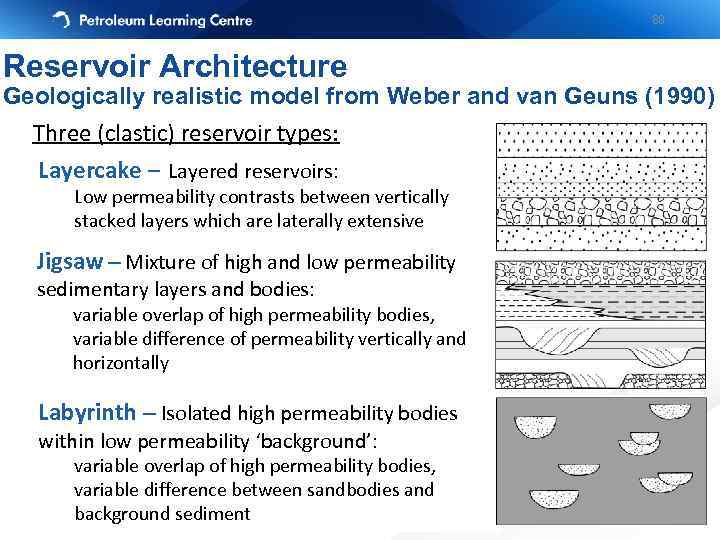 Petroleum Learning Centre

88

Reservoir Architecture
Geologically realistic model from Weber and van Geuns (1990)

Three (clastic) reservoir types:

Layercake – Layered reservoirs:
Low permeability contrasts between vertically stacked layers which are laterally extensive

Jigsaw – Mixture of high and low permeability sedimentary layers and bodies:
variable overlap of high permeability bodies, variable difference of permeability vertically and horizontally

Labyrinth – Isolated high permeability bodies within low permeability 'background':
variable overlap of high permeability bodies, variable difference between sandbodies and background sediment